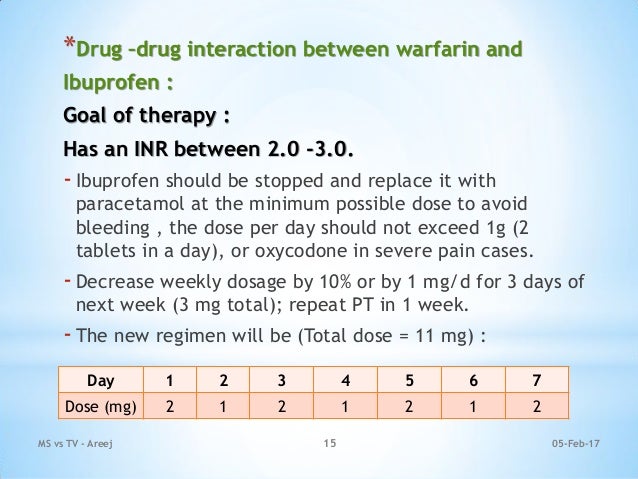 *Drug –drug interaction between warfarin and Ibuprofen :

Goal of therapy :

Has an INR between 2.0 -3.0.

- Ibuprofen should be stopped and replace it with paracetamol at the minimum possible dose to avoid bleeding , the dose per day should not exceed 1g (2 tablets in a day), or oxycodone in severe pain cases.

- Decrease weekly dosage by 10% or by 1 mg/d for 3 days of next week (3 mg total); repeat PT in 1 week.

- The new regimen will be (Total dose = 11 mg) :

| Day | 1 | 2 | 3 | 4 | 5 | 6 | 7 |
|---|---|---|---|---|---|---|---|
| Dose (mg) | 2 | 1 | 2 | 1 | 2 | 1 | 2 |

MS vs TV - Areej

15

05-Feb-17